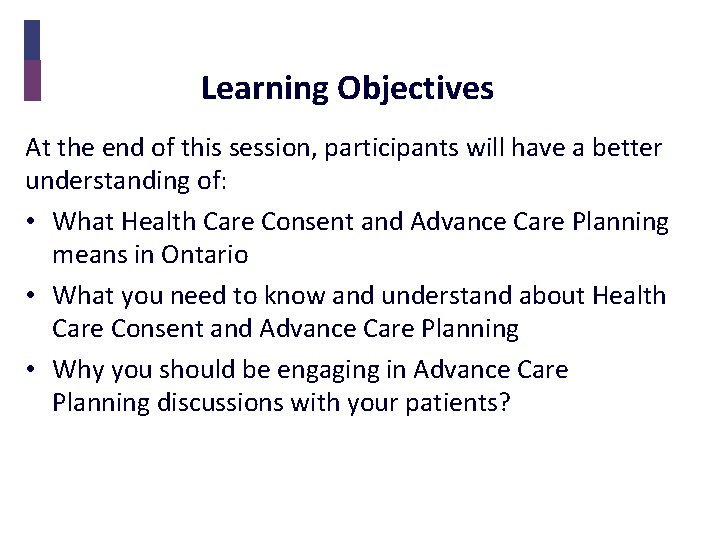 Learning Objectives

At the end of this session, participants will have a better understanding of:

• What Health Care Consent and Advance Care Planning means in Ontario
• What you need to know and understand about Health Care Consent and Advance Care Planning
• Why you should be engaging in Advance Care Planning discussions with your patients?